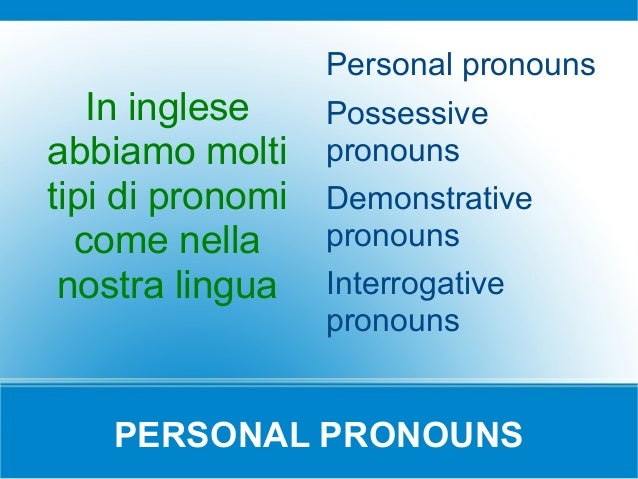 In inglese abbiamo molti tipi di pronomi come nella nostra lingua

Personal pronouns

Possessive pronouns

Demonstrative pronouns

Interrogative pronouns

PERSONAL PRONOUNS